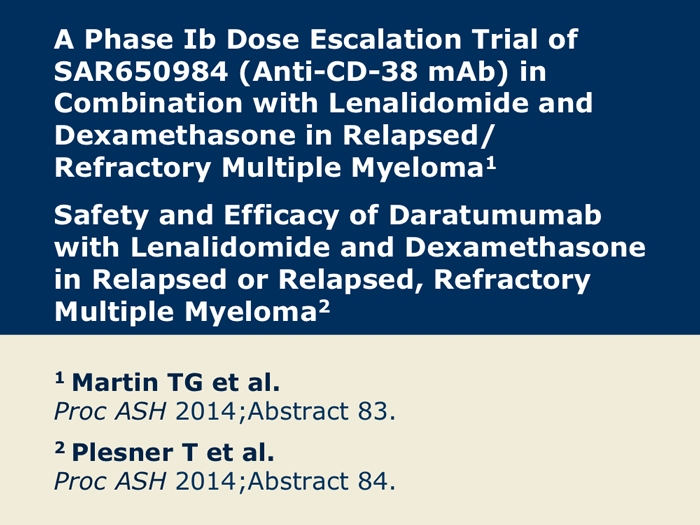 A Phase Ib Dose Escalation Trial of SAR650984 (Anti-CD-38 mAb) in Combination with Lenalidomide and Dexamethasone in Relapsed/ Refractory Multiple Myeloma$^1$

Safety and Efficacy of Daratumumab with Lenalidomide and Dexamethasone in Relapsed or Relapsed, Refractory Multiple Myeloma$^2$

$^1$ Martin TG et al.
Proc ASH 2014;Abstract 83.

$^2$ Plesner T et al.
Proc ASH 2014;Abstract 84.